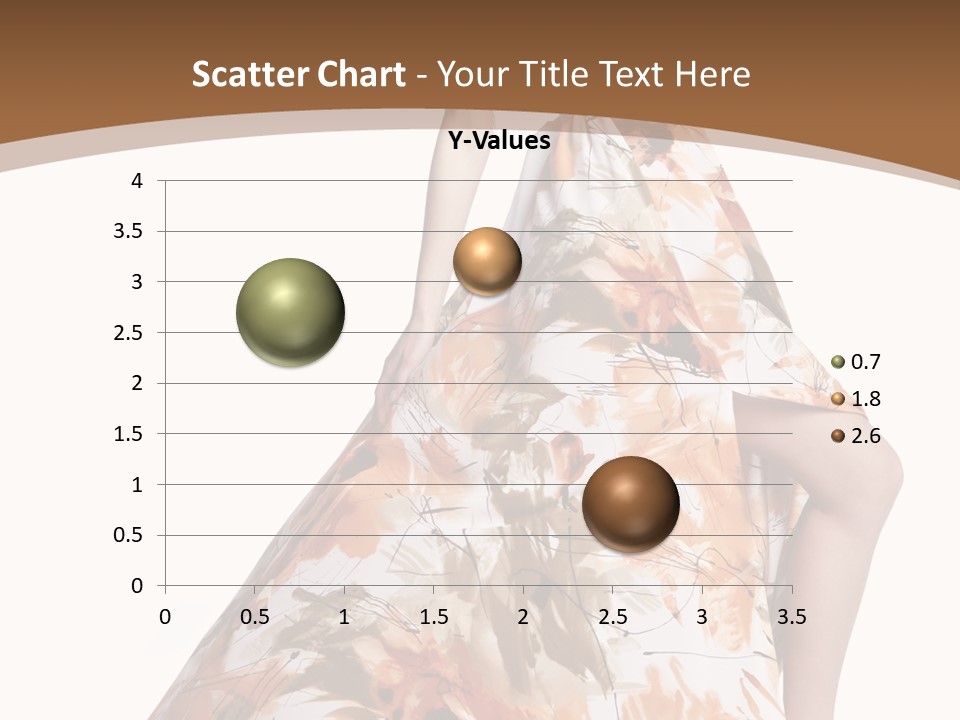 Scatter Chart - Your Title Text Here

Y-Values

4
3.5
3
2.5
2
1.5
1
0.5
0

0 0.5 1 1.5 2 2.5 3 3.5

0.7
1.8
2.6